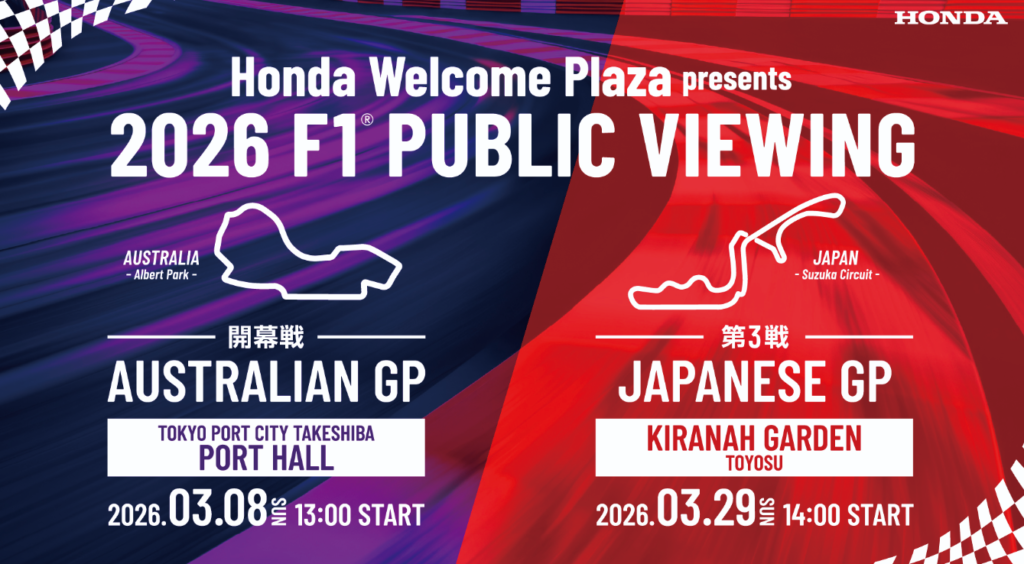 HONDA

Honda Welcome Plaza presents
2026 F1® PUBLIC VIEWING

AUSTRALIA
- Albert Park -

開幕戦
AUSTRALIAN GP

TOKYO PORT CITY TAKESHIBA
PORT HALL

2026.03.08 SUN 13:00 START

JAPAN
- Suzuka Circuit -

第3戦
JAPANESE GP

KIRANAH GARDEN
TOYOSU

2026.03.29 SUN 14:00 START